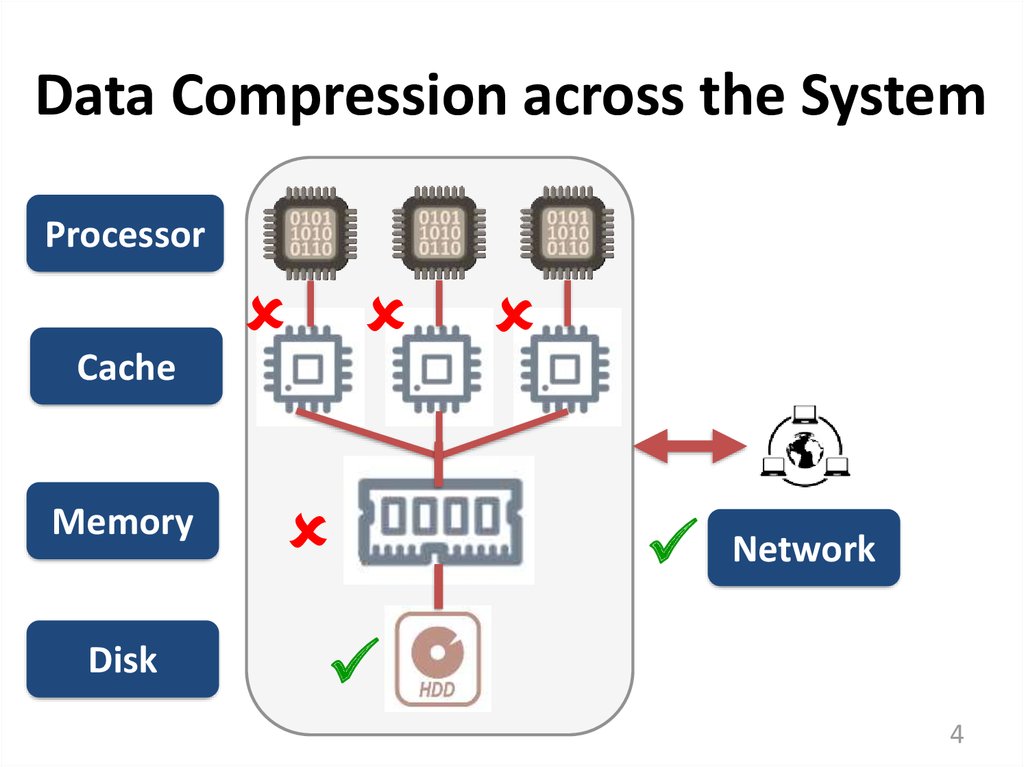 Data Compression across the System

Processor

Cache

Memory

Disk

0101
1010
0110

0101
1010
0110

0101
1010
0110

HDD

Network

4